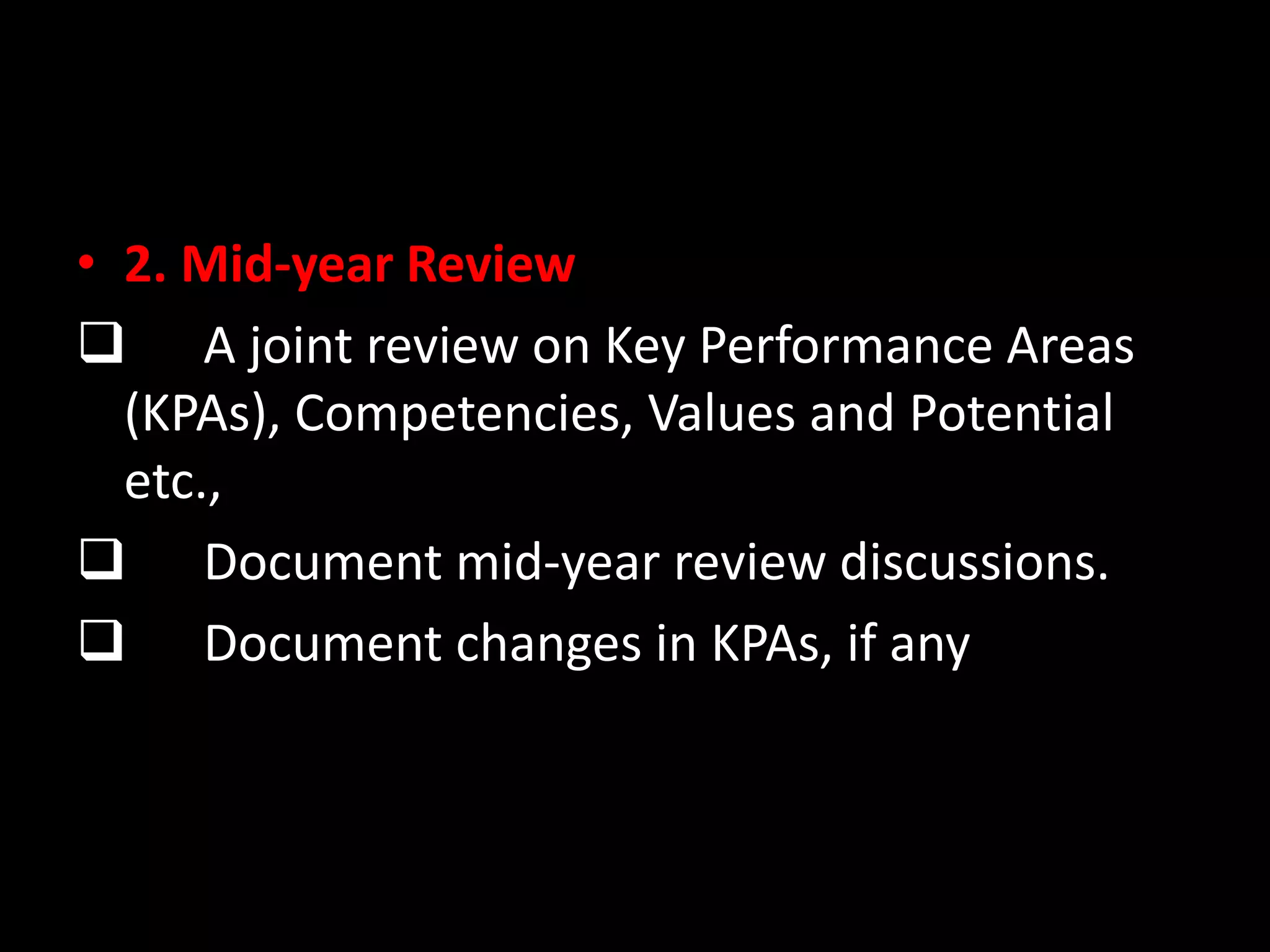 • 2. Mid-year Review

❑ A joint review on Key Performance Areas (KPAs), Competencies, Values and Potential etc.,

❑ Document mid-year review discussions.

❑ Document changes in KPAs, if any